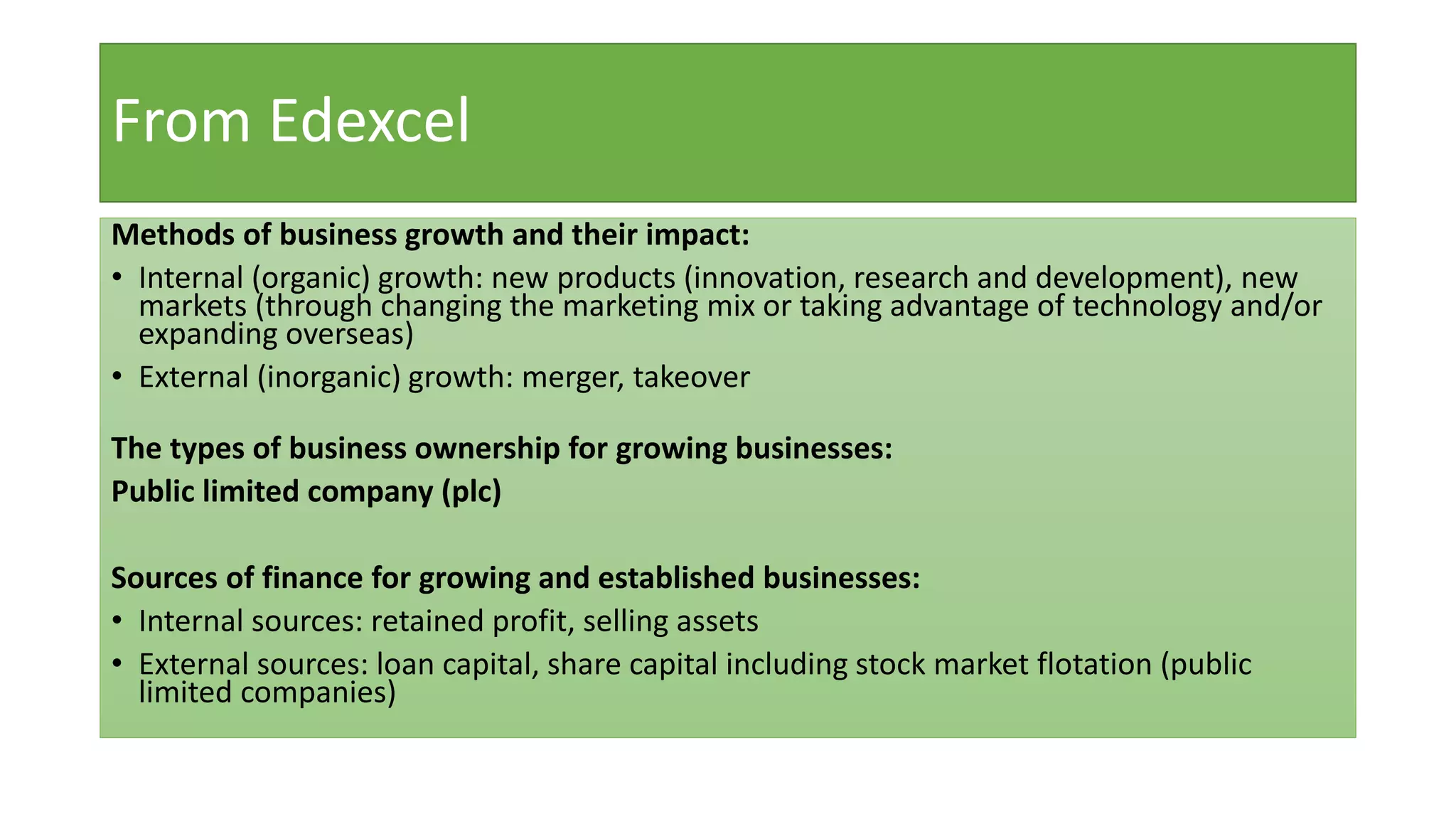 From Edexcel

Methods of business growth and their impact:

• Internal (organic) growth: new products (innovation, research and development), new markets (through changing the marketing mix or taking advantage of technology and/or expanding overseas)
• External (inorganic) growth: merger, takeover

The types of business ownership for growing businesses:

Public limited company (plc)

Sources of finance for growing and established businesses:

• Internal sources: retained profit, selling assets
• External sources: loan capital, share capital including stock market flotation (public limited companies)